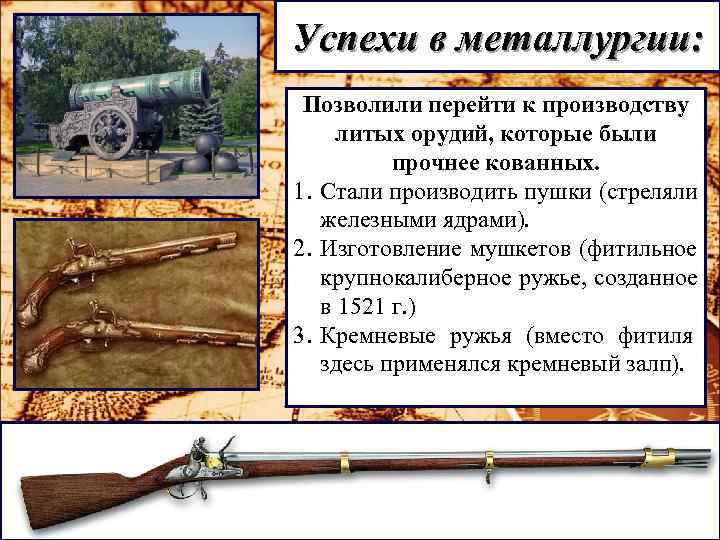 Успехи в металлургии:

Позволили перейти к производству литых орудий, которые были прочнее кованных.

1. Стали производить пушки (стреляли железными ядрами).
2. Изготовление мушкетов (фитильное крупнокалиберное ружье, созданное в 1521 г.)
3. Кремневые ружья (вместо фитиля здесь применялся кремневый залп).